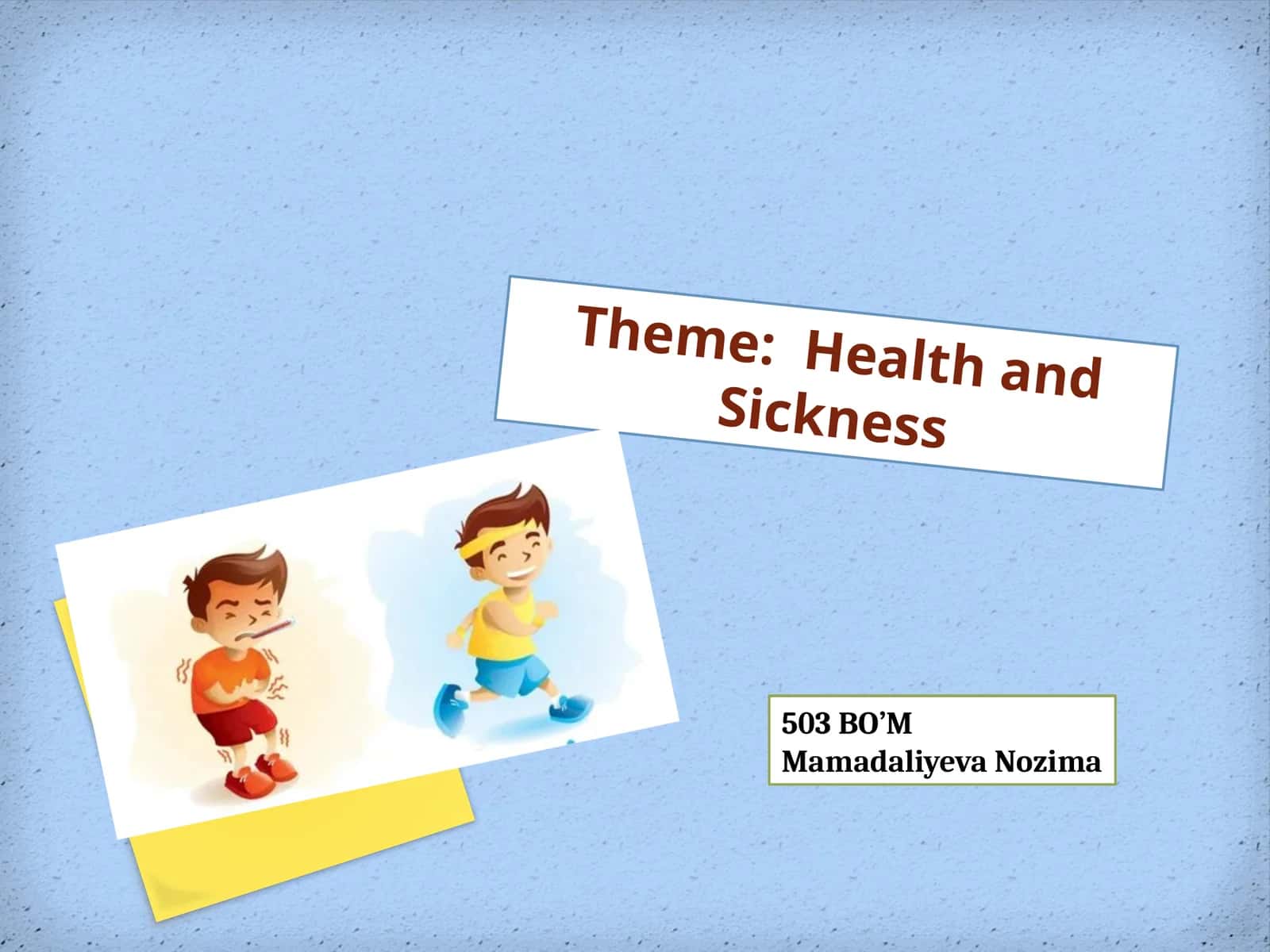 Theme: Health and Sickness

503 BO’M
Mamadaliyeva Nozima